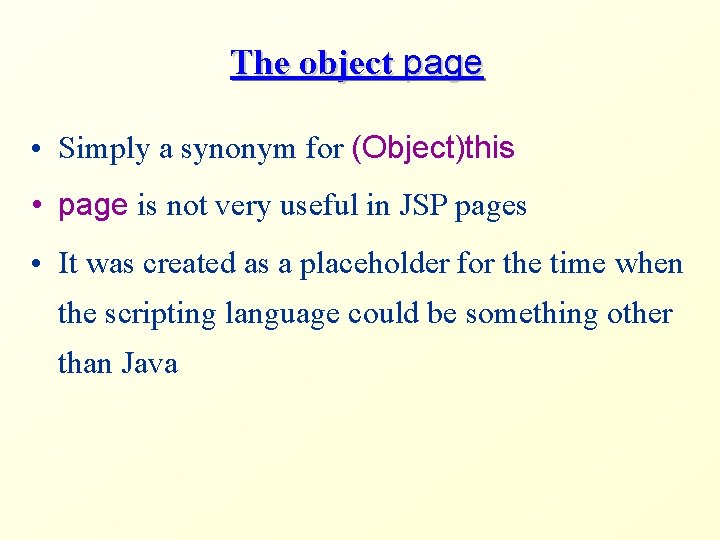 The object page

• Simply a synonym for (Object)this

• page is not very useful in JSP pages

• It was created as a placeholder for the time when the scripting language could be something other than Java